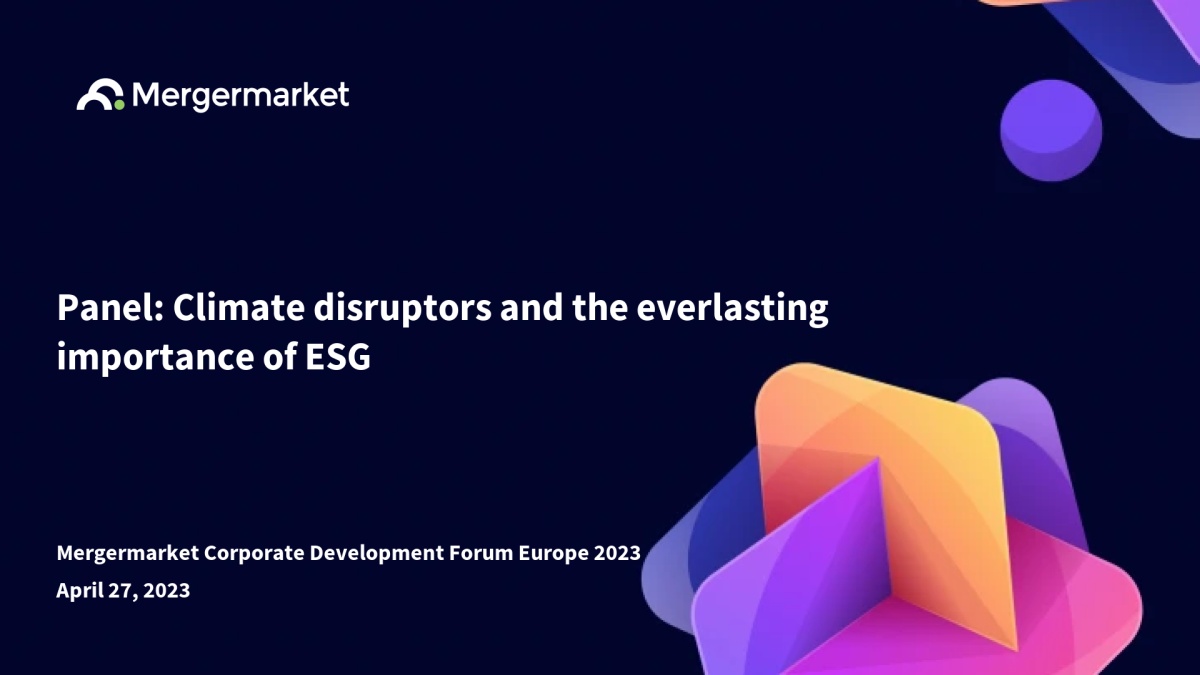 Mergermarket

Panel: Climate disruptors and the everlasting importance of ESG

Mergermarket Corporate Development Forum Europe 2023
April 27, 2023